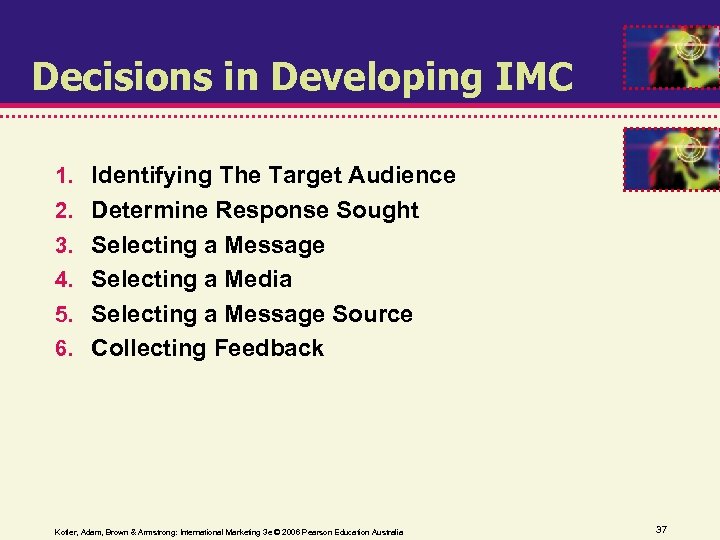 Decisions in Developing IMC

1. Identifying The Target Audience
2. Determine Response Sought
3. Selecting a Message
4. Selecting a Media
5. Selecting a Message Source
6. Collecting Feedback

Kotler, Adam, Brown & Armstrong: International Marketing 3e © 2006 Pearson Education Australia

37